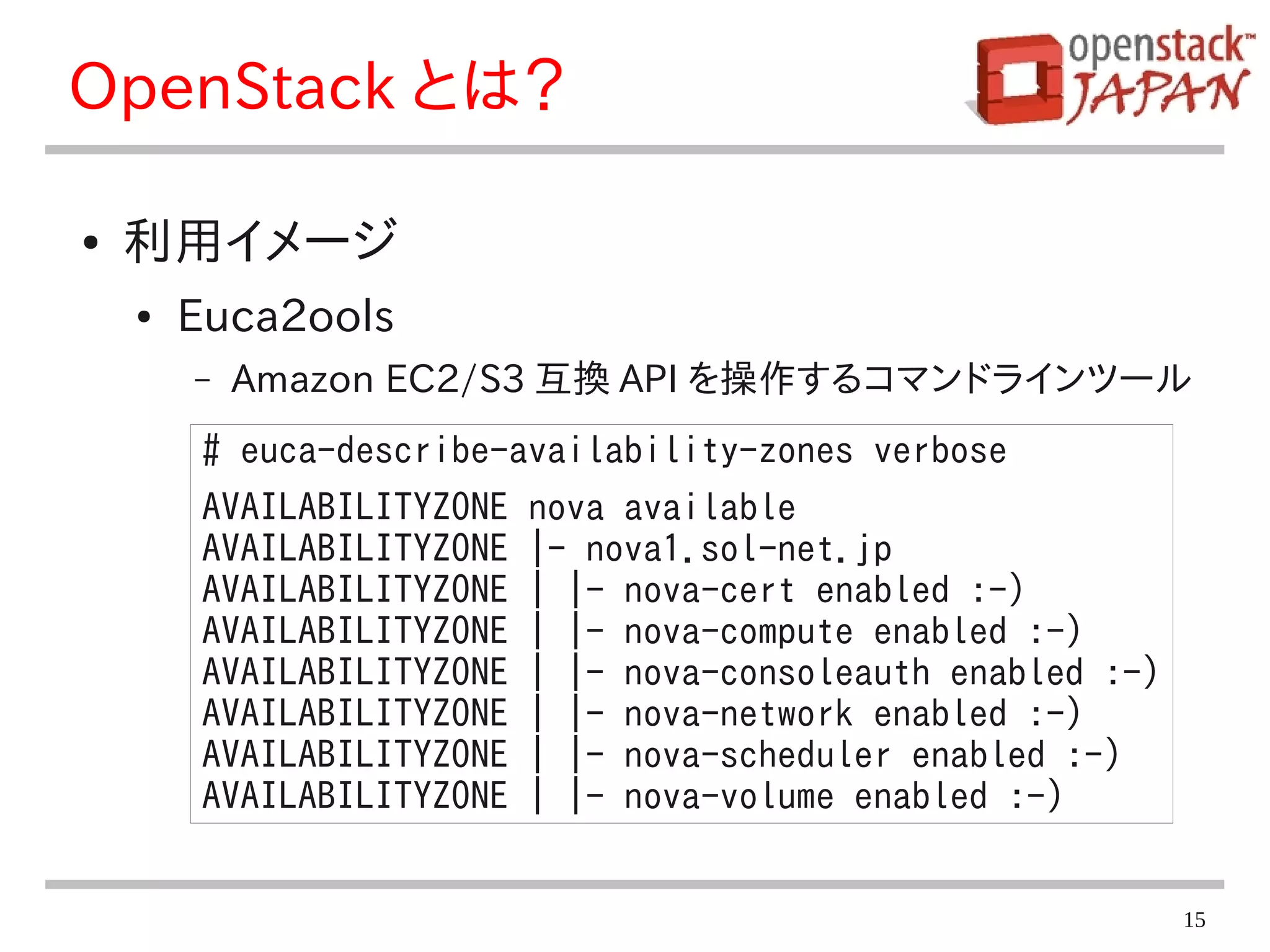 OpenStack とは？

openstack™ JAPAN

• 利用イメージ

• Euca2ools

– Amazon EC2/S3 互換 API を操作するコマンドラインツール

# euca-describe-availability-zones verbose

AVAILABILITYZONE nova available
AVAILABILITYZONE |- nova1.sol-net.jp
AVAILABILITYZONE | |- nova-cert enabled :-)
AVAILABILITYZONE | |- nova-compute enabled :-)
AVAILABILITYZONE | |- nova-consoleauth enabled :-)
AVAILABILITYZONE | |- nova-network enabled :-)
AVAILABILITYZONE | |- nova-scheduler enabled :-)
AVAILABILITYZONE | |- nova-volume enabled :-)

15